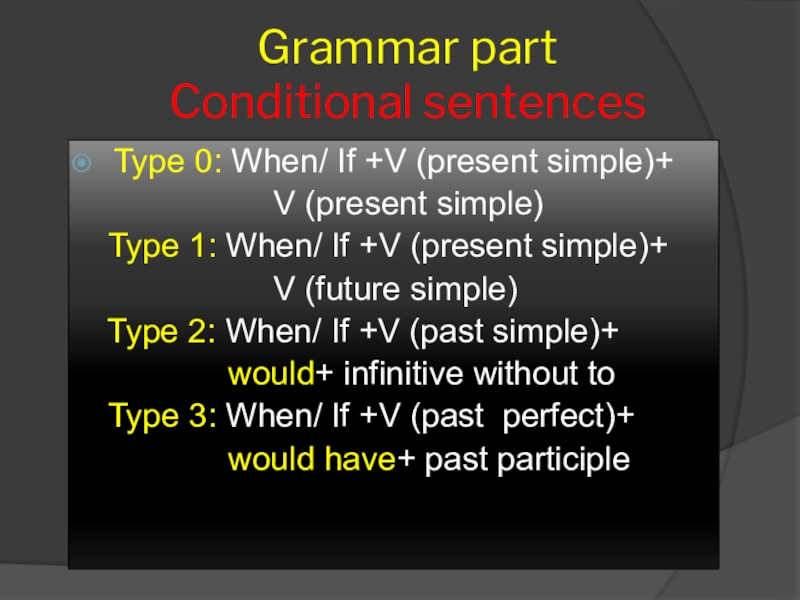 Grammar part
Conditional sentences

Type 0: When/ If +V (present simple)+ V (present simple)
Type 1: When/ If +V (present simple)+ V (future simple)
Type 2: When/ If +V (past simple)+ would+ infinitive without to
Type 3: When/ If +V (past perfect)+ would have+ past participle